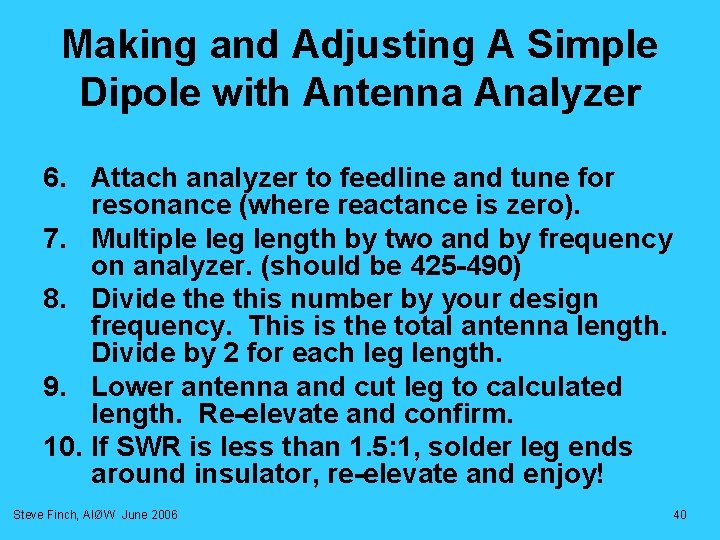 Making and Adjusting A Simple Dipole with Antenna Analyzer

6. Attach analyzer to feedline and tune for resonance (where reactance is zero).
7. Multiple leg length by two and by frequency on analyzer. (should be 425-490)
8. Divide the this number by your design frequency. This is the total antenna length. Divide by 2 for each leg length.
9. Lower antenna and cut leg to calculated length. Re-elevate and confirm.
10. If SWR is less than 1.5:1, solder leg ends around insulator, re-elevate and enjoy!

Steve Finch, AIØW June 2006

40